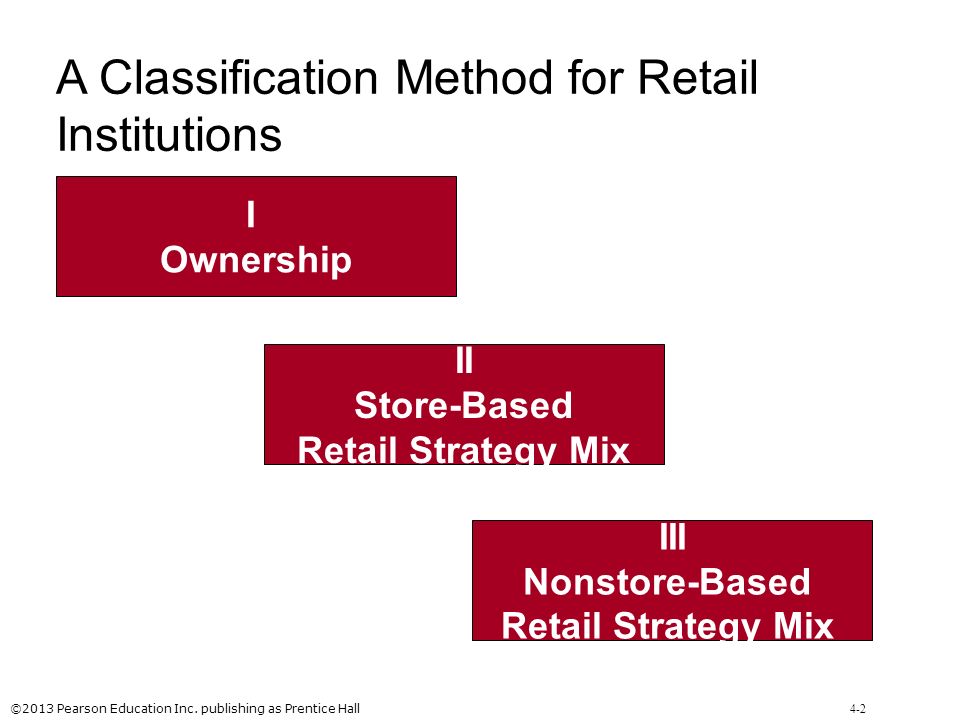 A Classification Method for Retail Institutions

I
Ownership

II
Store-Based
Retail Strategy Mix

III
Nonstore-Based
Retail Strategy Mix

©2013 Pearson Education Inc. publishing as Prentice Hall

4-2